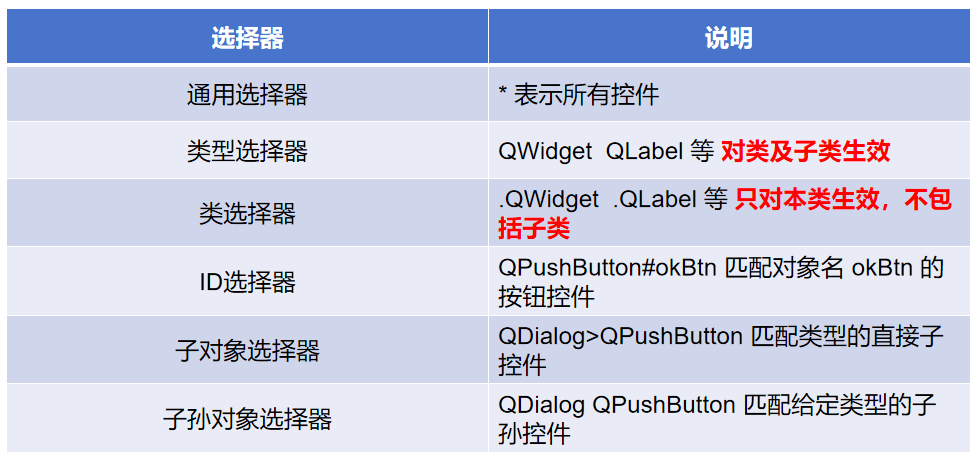 | 选择器 | 说明 |
|---|---|
| 通用选择器 | * 表示所有控件 |
| 类型选择器 | QWidget  QLabel 等 对类及子类生效 |
| 类选择器 | .QWidget  .QLabel 等 只对本类生效，不包括子类 |
| ID选择器 | QPushButton#okBtn 匹配对象名 okBtn 的按钮控件 |
| 子对象选择器 | QDialog>QPushButton 匹配类型的直接子控件 |
| 子孙对象选择器 | QDialog QPushButton 匹配给定类型的子孙控件 |